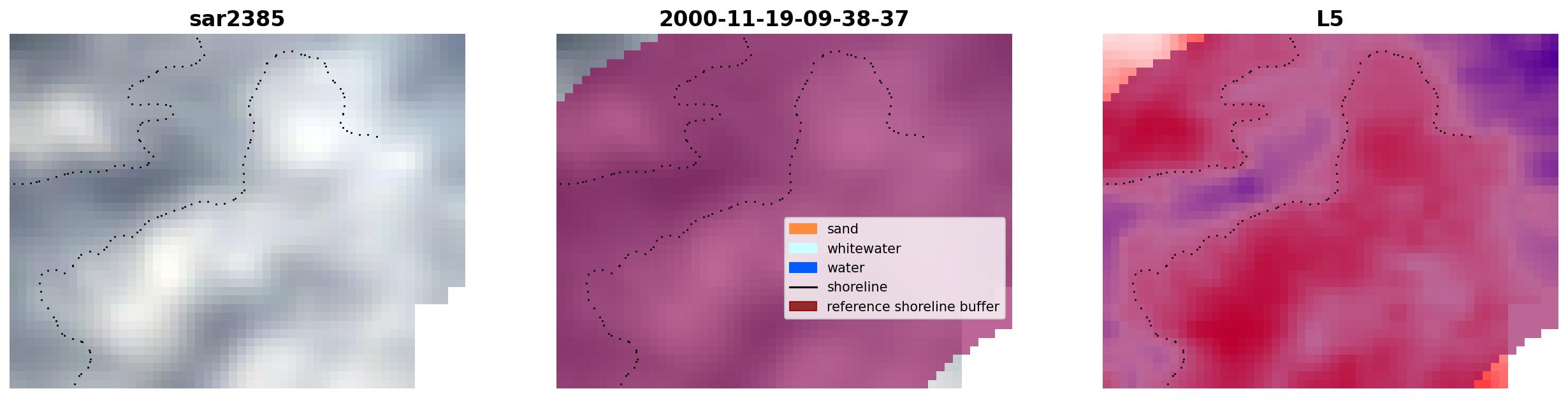 sar2385

2000-11-19-09-38-37

sand
whitewater
water
shoreline
reference shoreline buffer

L5